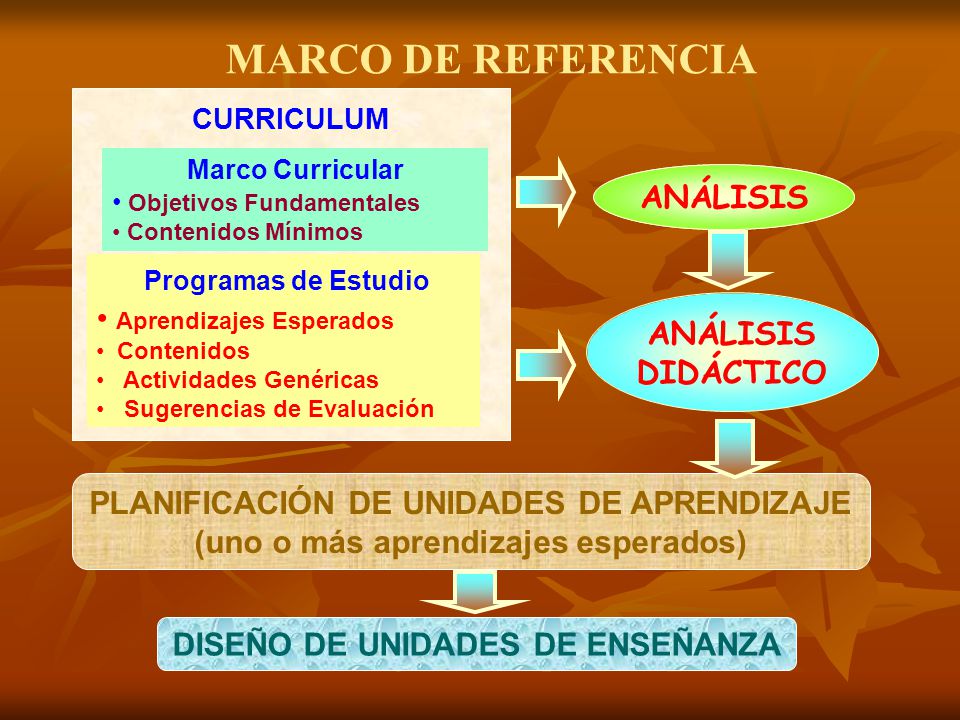 MARCO DE REFERENCIA

CURRICULUM

Marco Curricular
• Objetivos Fundamentales
• Contenidos Mínimos

Programas de Estudio
• Aprendizajes Esperados
• Contenidos
• Actividades Genéricas
• Sugerencias de Evaluación

ANÁLISIS

ANÁLISIS DIDÁCTICO

PLANIFICACIÓN DE UNIDADES DE APRENDIZAJE
(uno o más aprendizajes esperados)

DISEÑO DE UNIDADES DE ENSEÑANZA